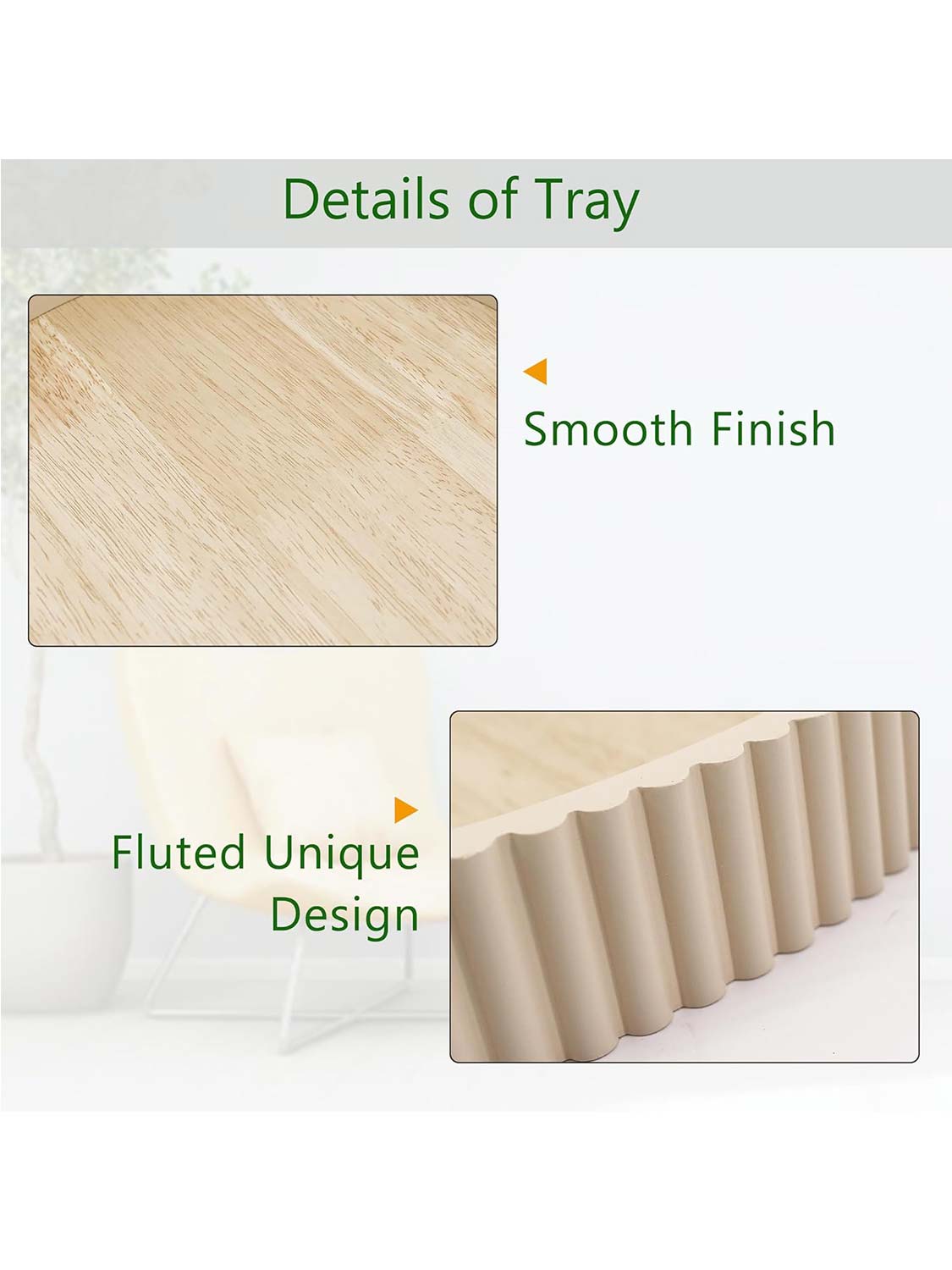 Details of Tray

Smooth Finish

Fluted Unique Design